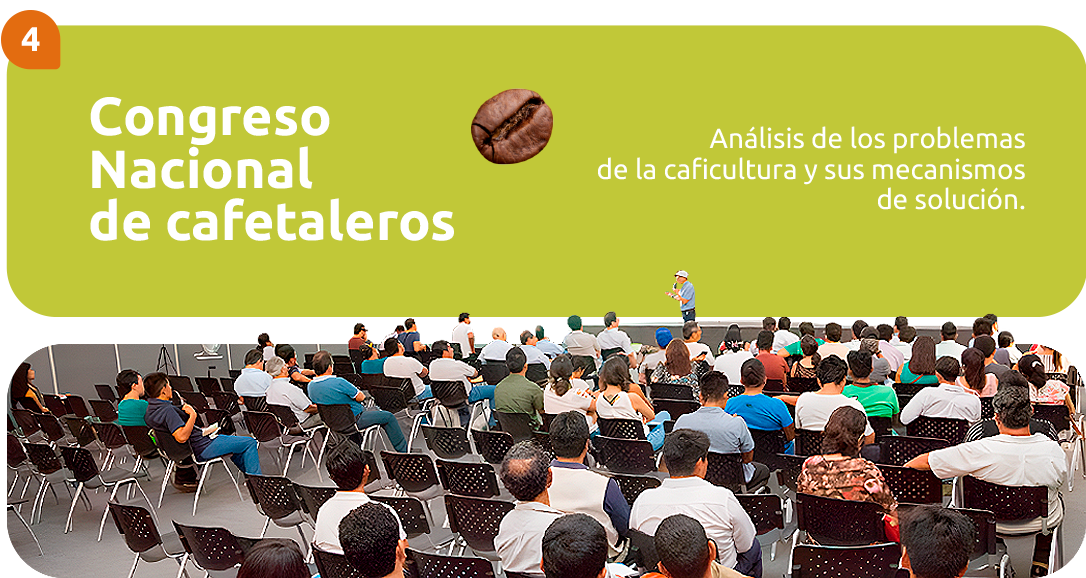 4

Congreso Nacional de cafetaleros

Análisis de los problemas de la caficultura y sus mecanismos de solución.